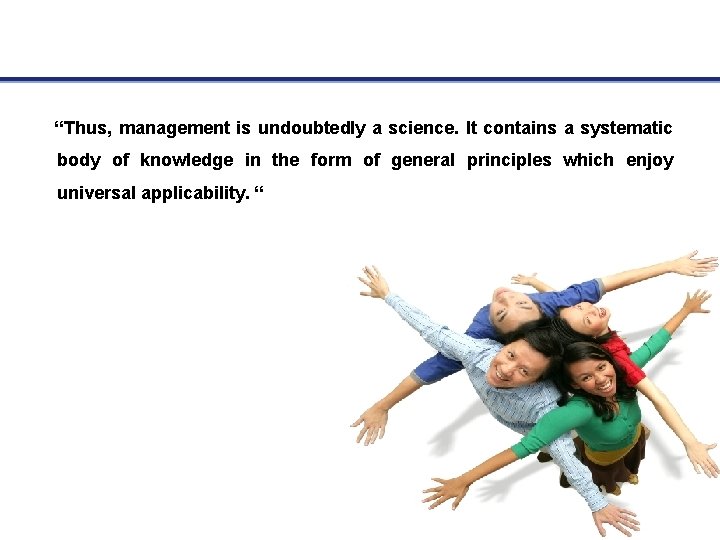 “Thus, management is undoubtedly a science. It contains a systematic body of knowledge in the form of general principles which enjoy universal applicability. “